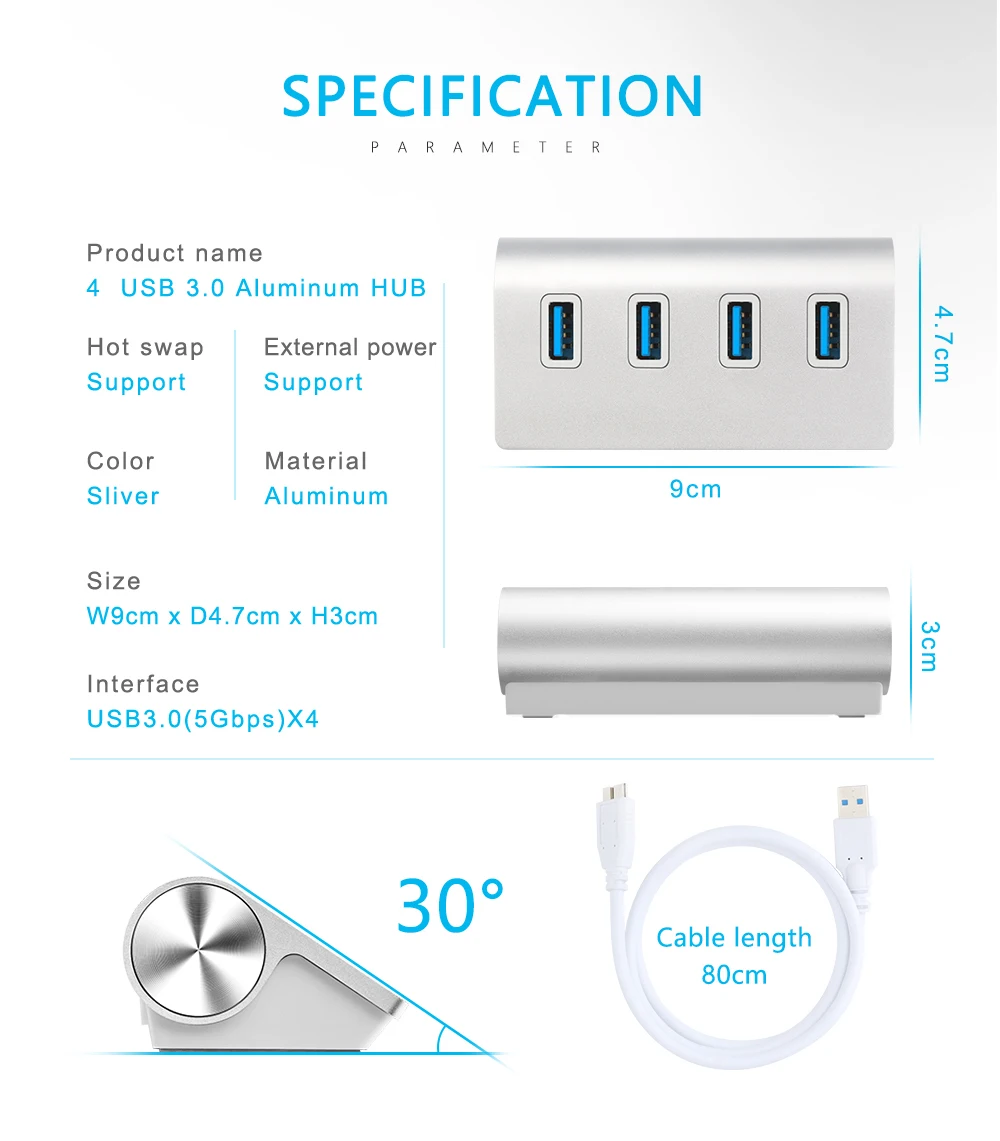 SPECIFICATION
PARAMETER

Product name
4 USB 3.0 Aluminum HUB

Hot swap
Support

External power
Support

Color
Sliver

Material
Aluminum

Size
W9cm x D4.7cm x H3cm

Interface
USB3.0(5Gbps)X4

4.7cm

9cm

3cm

30°

Cable length
80cm